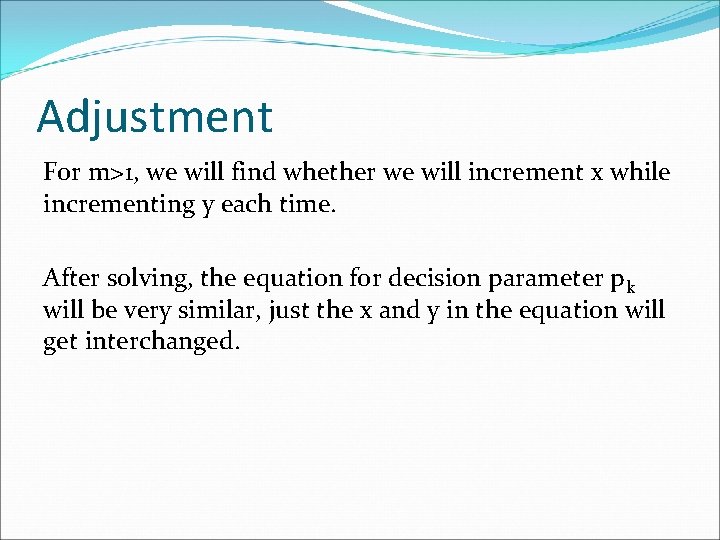 Adjustment

For m>1, we will find whether we will increment x while incrementing y each time.

After solving, the equation for decision parameter $p_k$ will be very similar, just the x and y in the equation will get interchanged.